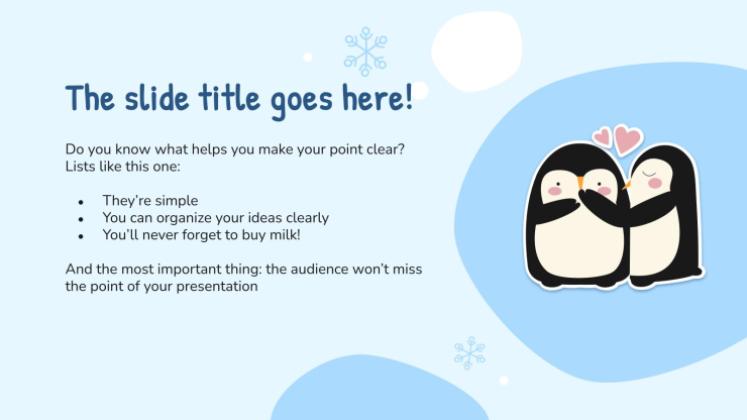 The slide title goes here!

Do you know what helps you make your point clear? Lists like this one:

- They're simple
- You can organize your ideas clearly
- You'll never forget to buy milk!

And the most important thing: the audience won't miss the point of your presentation